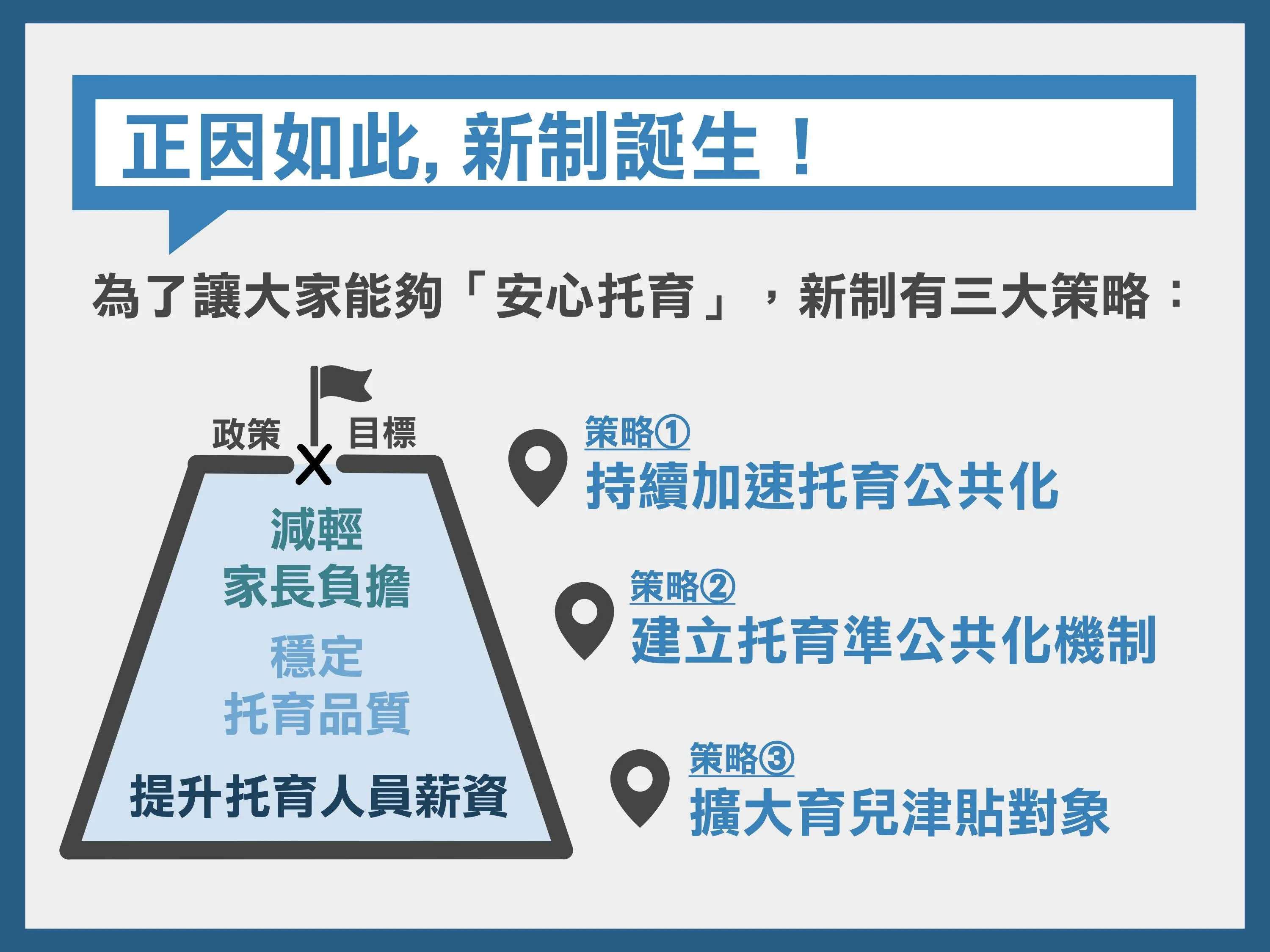 正因如此, 新制誕生！

為了讓大家能夠「安心托育」，新制有三大策略：

政策 目標

減輕
家長負擔

穩定
托育品質

提升托育人員薪資

策略①
持續加速托育公共化

策略②
建立托育準公共化機制

策略③
擴大育兒津貼對象